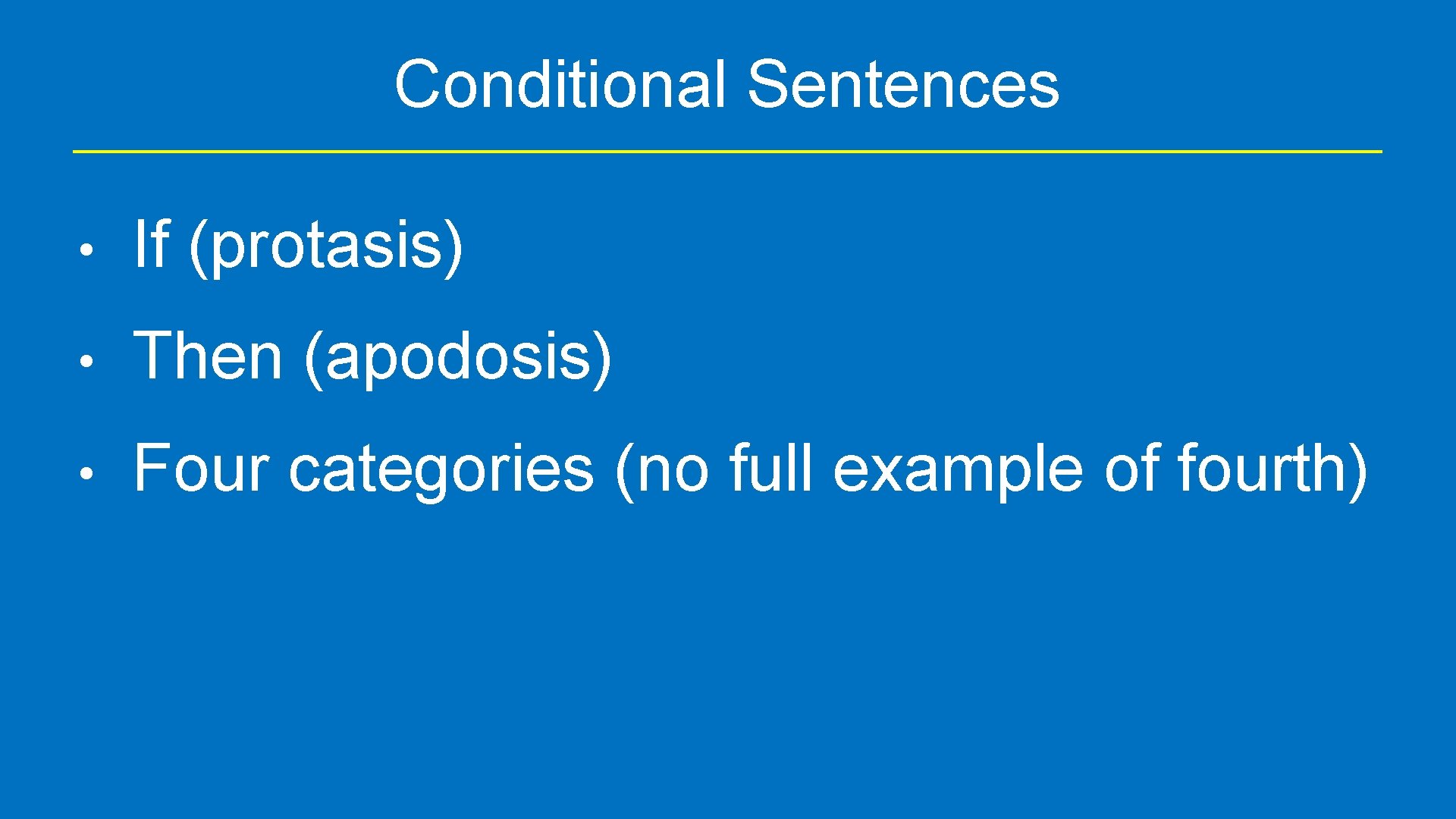 Conditional Sentences

• If (protasis)
• Then (apodosis)
• Four categories (no full example of fourth)